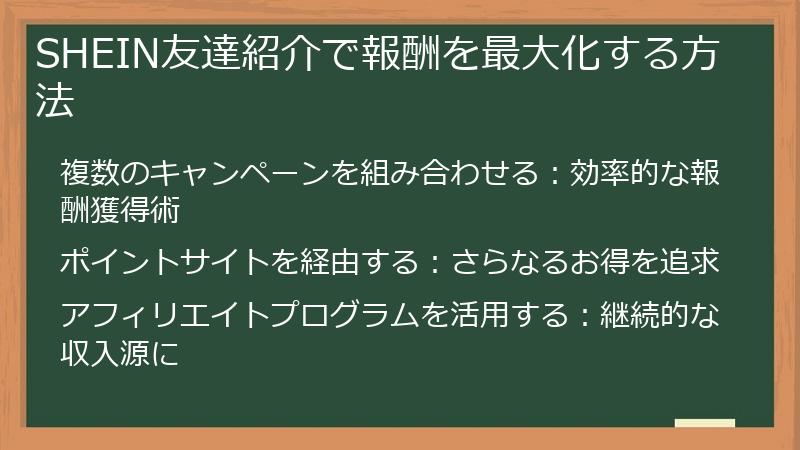 SHEIN友達紹介で報酬を最大化する方法

複数のキャンペーンを組み合わせる：効率的な報酬獲得術

ポイントサイトを経由する：さらなるお得を追求

アフィリエイトプログラムを活用する：継続的な収入源に